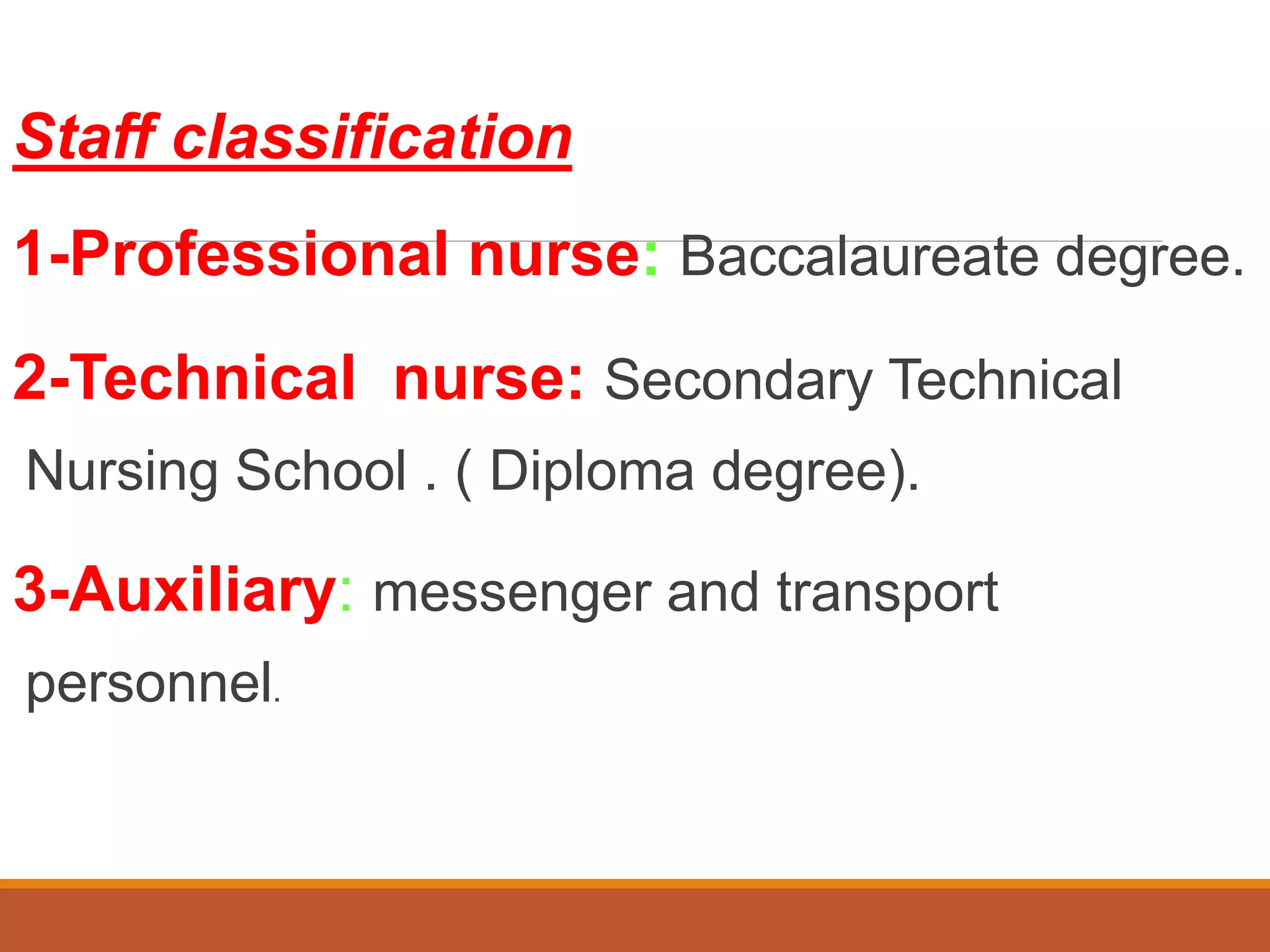 Staff classification

1-Professional nurse: Baccalaureate degree.

2-Technical nurse: Secondary Technical Nursing School . ( Diploma degree).

3-Auxiliary: messenger and transport personnel.